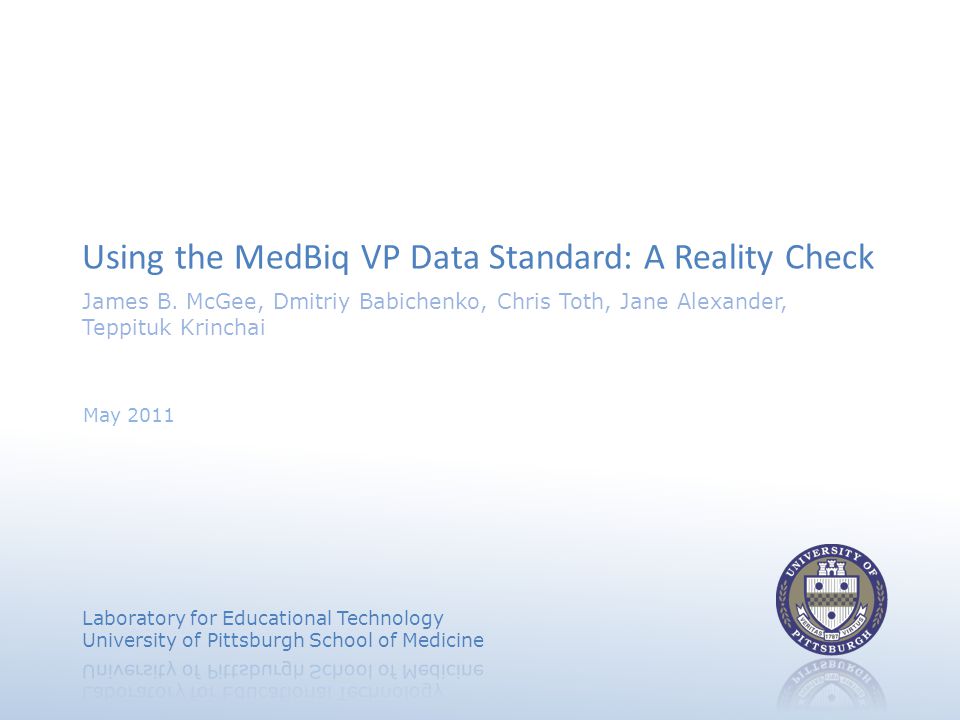 Using the MedBiq VP Data Standard: A Reality Check

James B. McGee, Dmitriy Babichenko, Chris Toth, Jane Alexander, Teppituk Krinchai

May 2011

Laboratory for Educational Technology
University of Pittsburgh School of Medicine

UNIVERSITY OF PITTSBURGH
VERITAS 1787 VIRTUS